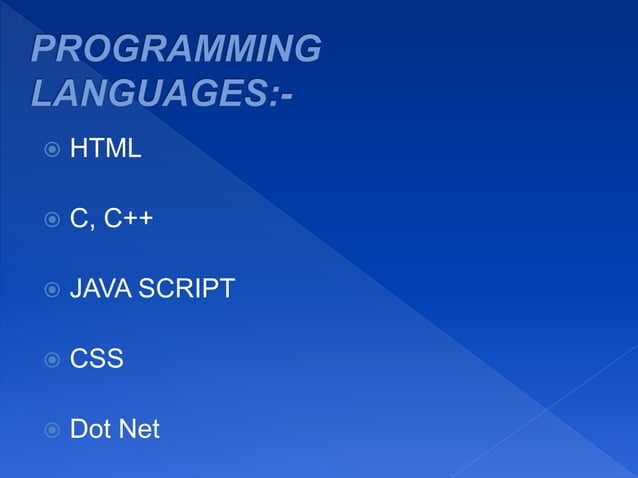 PROGRAMMING LANGUAGES:-

HTML

C, C++

JAVA SCRIPT

CSS

Dot Net